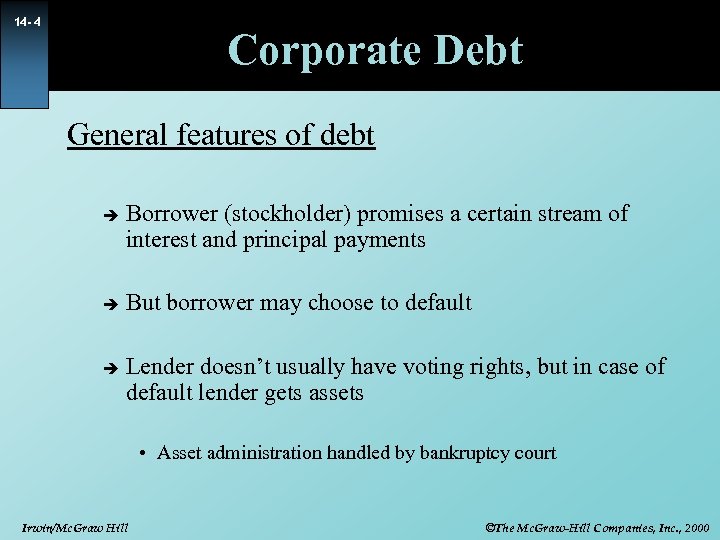 14- 4

Corporate Debt

General features of debt

➔ Borrower (stockholder) promises a certain stream of interest and principal payments

➔ But borrower may choose to default

➔ Lender doesn't usually have voting rights, but in case of default lender gets assets

• Asset administration handled by bankruptcy court

Irwin/McGraw Hill

©The McGraw-Hill Companies, Inc., 2000